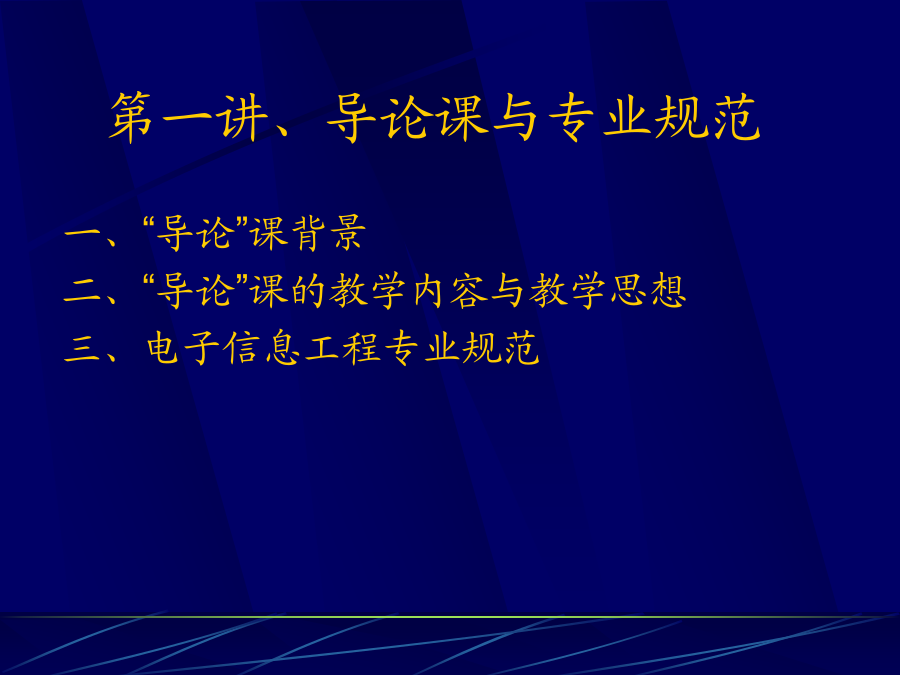 第一讲、导论课与专业规范

一、“导论”课背景
二、“导论”课的教学内容与教学思想
三、电子信息工程专业规范